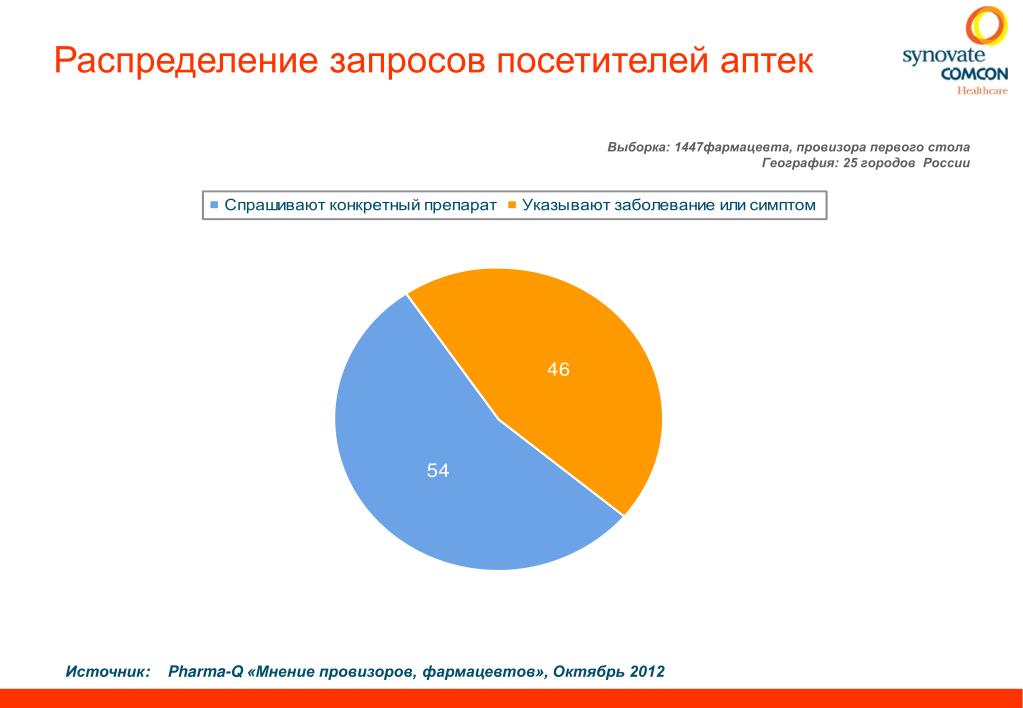 Распределение запросов посетителей аптек

synovate COMCON Healthcare

Выборка: 1447фармацевта, провизора первого стола
География: 25 городов России

Спрашивают конкретный препарат Указывают заболевание или симптом

46

54

Источник: Pharma-Q «Мнение провизоров, фармацевтов», Октябрь 2012